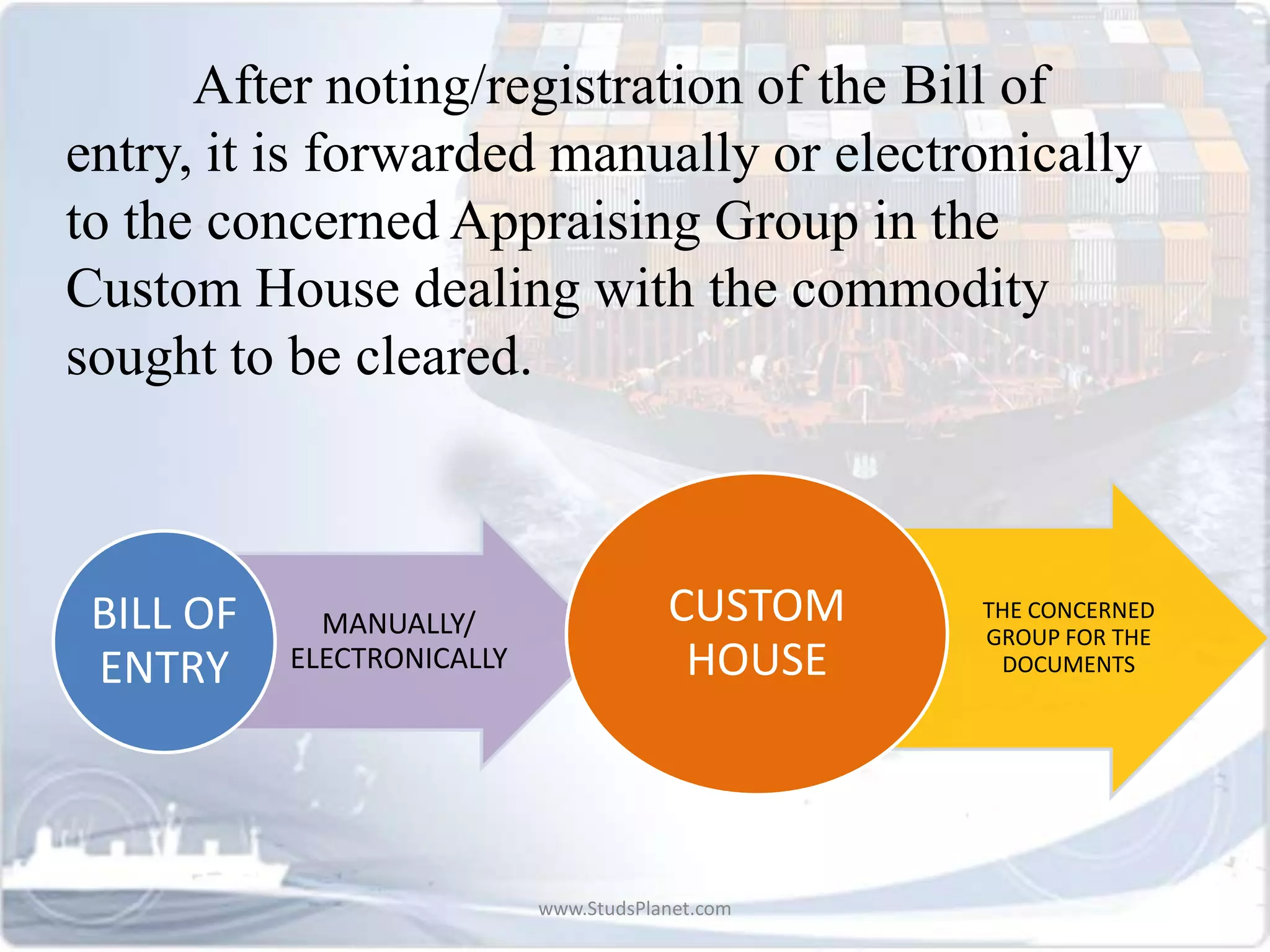 After noting/registration of the Bill of entry, it is forwarded manually or electronically to the concerned Appraising Group in the Custom House dealing with the commodity sought to be cleared.

BILL OF ENTRY

MANUALLY/ ELECTRONICALLY

CUSTOM HOUSE

THE CONCERNED GROUP FOR THE DOCUMENTS

www.StudsPlanet.com